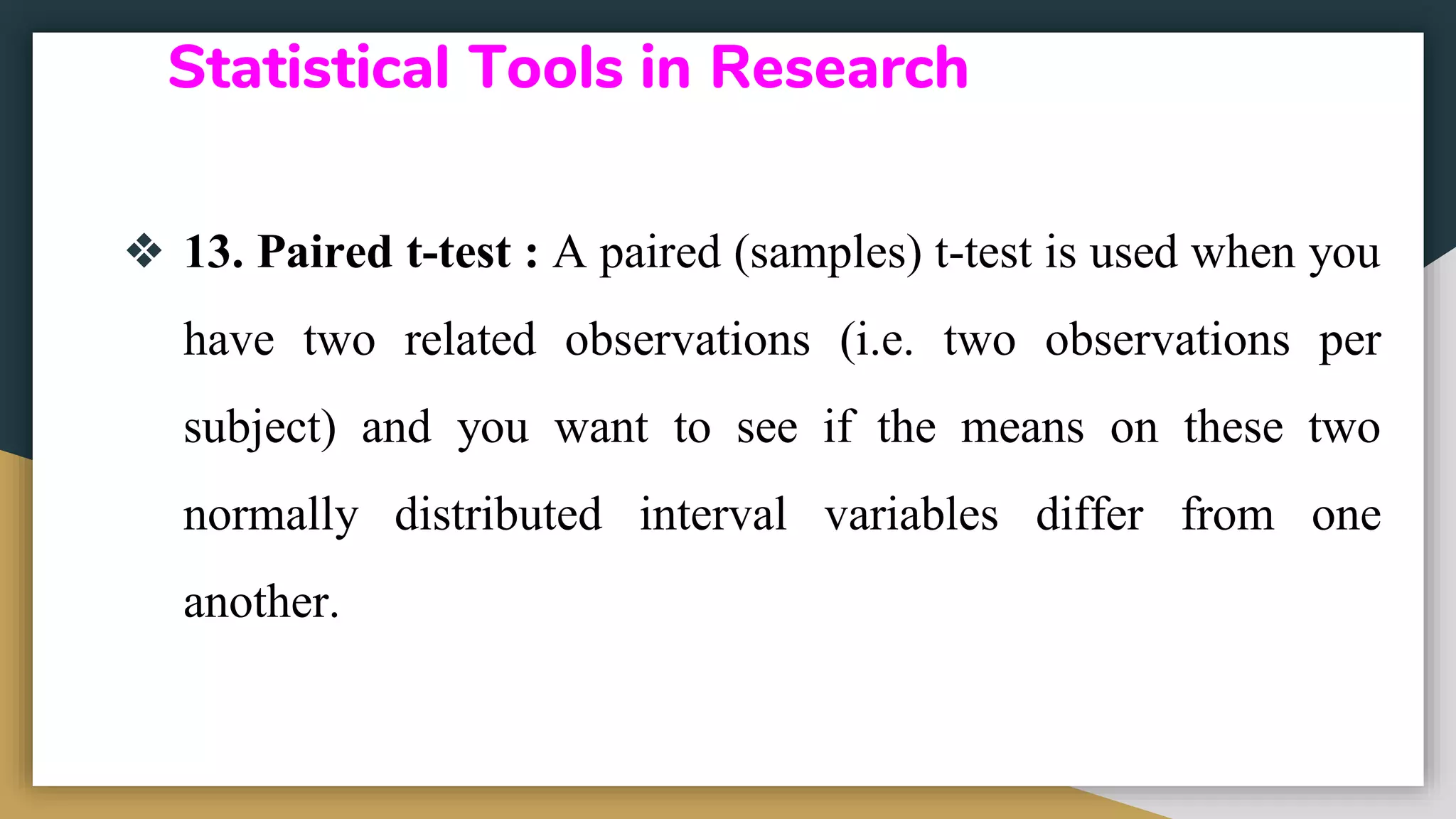 Statistical Tools in Research

❖ 13. Paired t-test : A paired (samples) t-test is used when you have two related observations (i.e. two observations per subject) and you want to see if the means on these two normally distributed interval variables differ from one another.